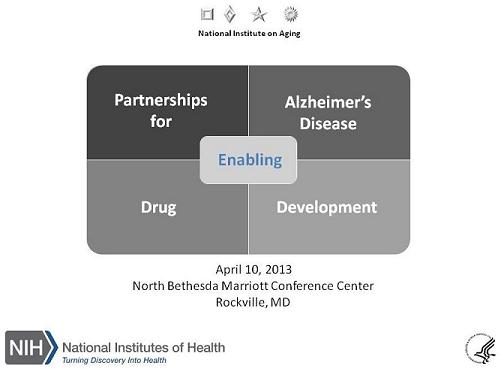 National Institute on Aging

Partnerships for

Alzheimer's Disease

Enabling

Drug

Development

April 10, 2013
North Bethesda Marriott Conference Center
Rockville, MD

NIH National Institutes of Health
Turning Discovery Into Health